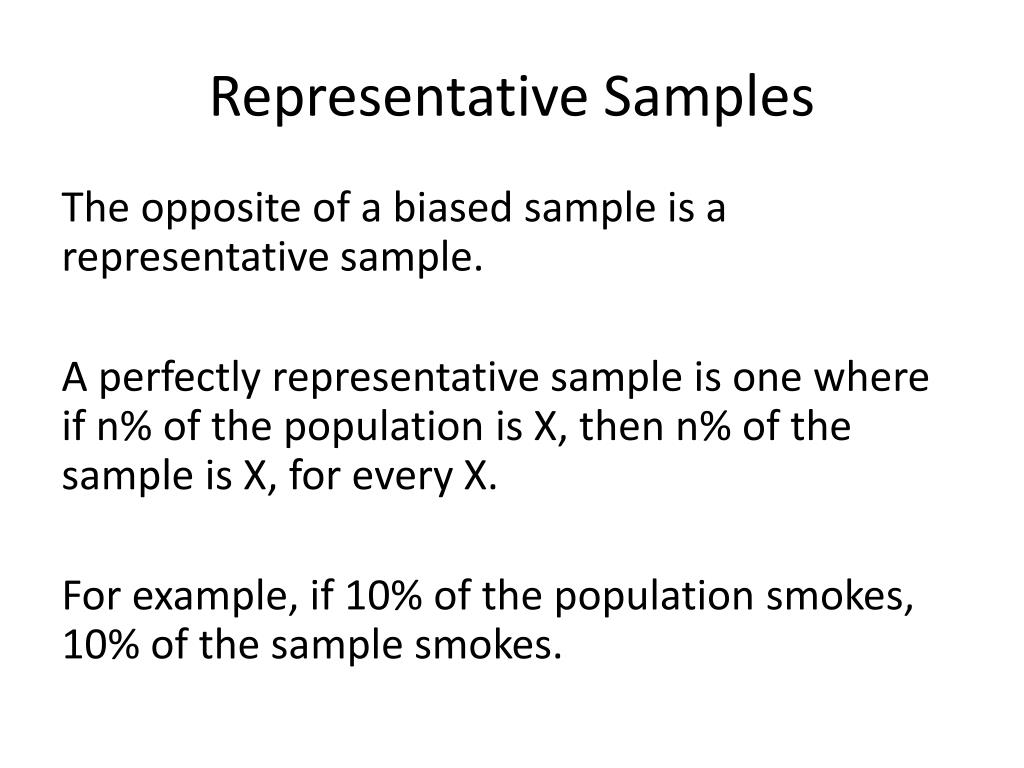 Representative Samples

The opposite of a biased sample is a representative sample.

A perfectly representative sample is one where if n% of the population is X, then n% of the sample is X, for every X.

For example, if 10% of the population smokes, 10% of the sample smokes.